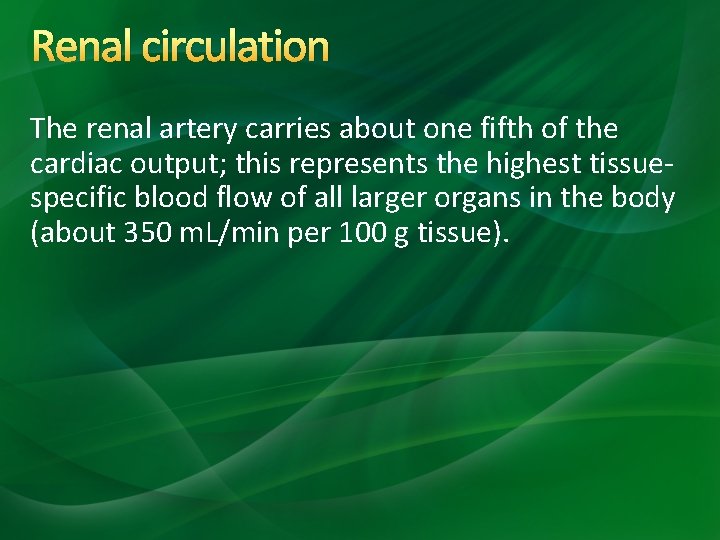 Renal circulation

The renal artery carries about one fifth of the cardiac output; this represents the highest tissue-specific blood flow of all larger organs in the body (about 350 mL/min per 100 g tissue).